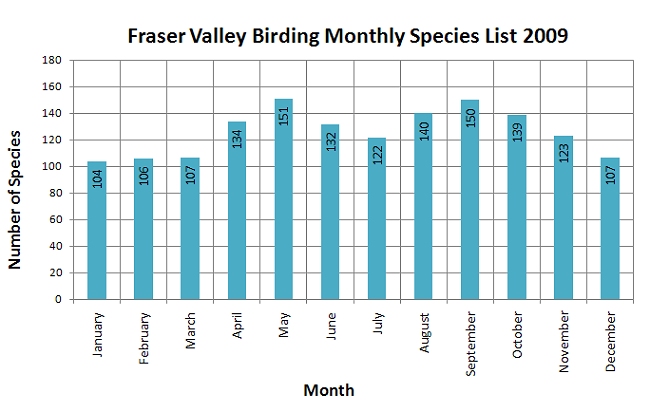 Fraser Valley Birding Monthly Species List 2009

Number of Species

180
160
140
120
100
80
60
40
20
0

104
106
107
134
151
132
122
140
150
139
123
107

January
February
March
April
May
June
July
August
September
October
November
December

Month